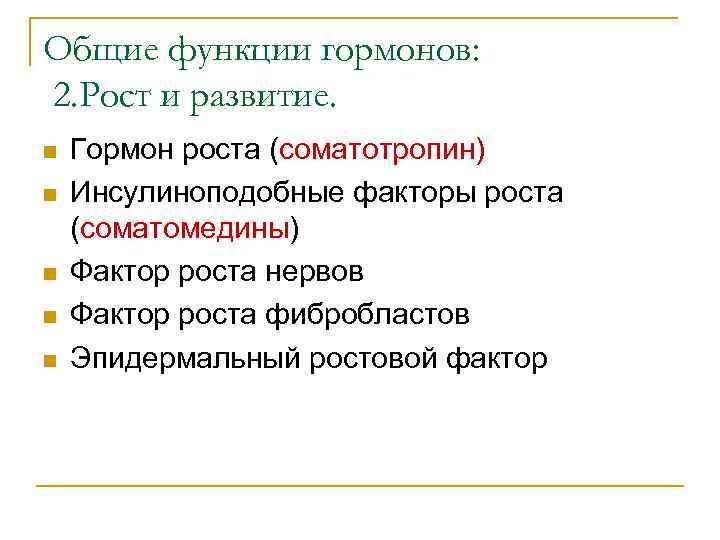 Общие функции гормонов:
2.Рост и развитие.

Гормон роста (соматотропин)

Инсулиноподобные факторы роста (соматомедины)

Фактор роста нервов

Фактор роста фибробластов

Эпидермальный ростовой фактор